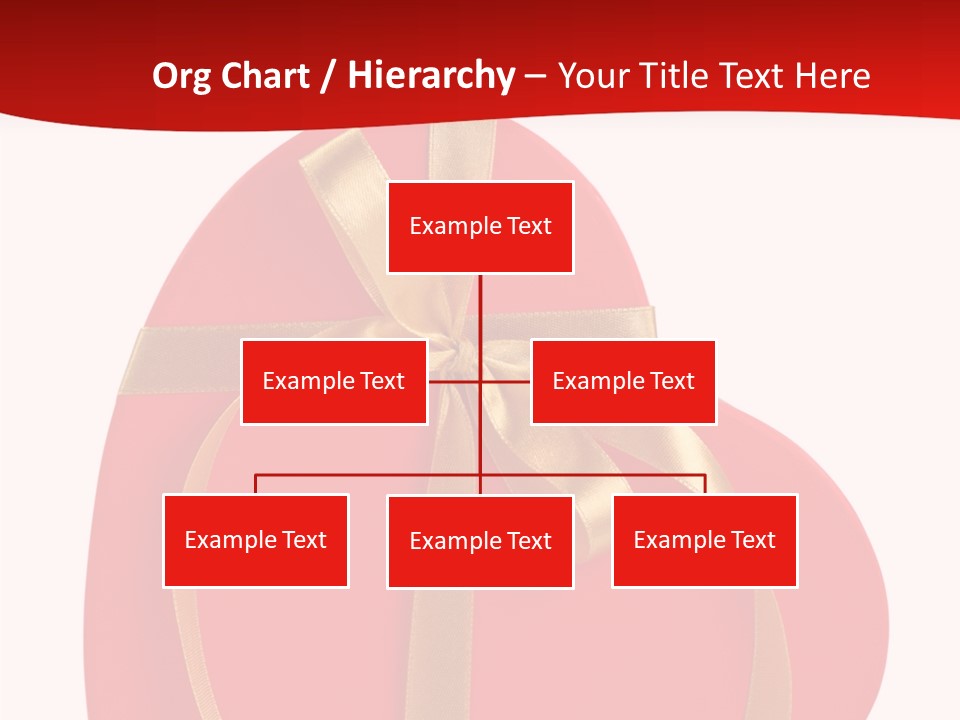 Org Chart / Hierarchy – Your Title Text Here

Example Text

Example Text

Example Text

Example Text

Example Text

Example Text